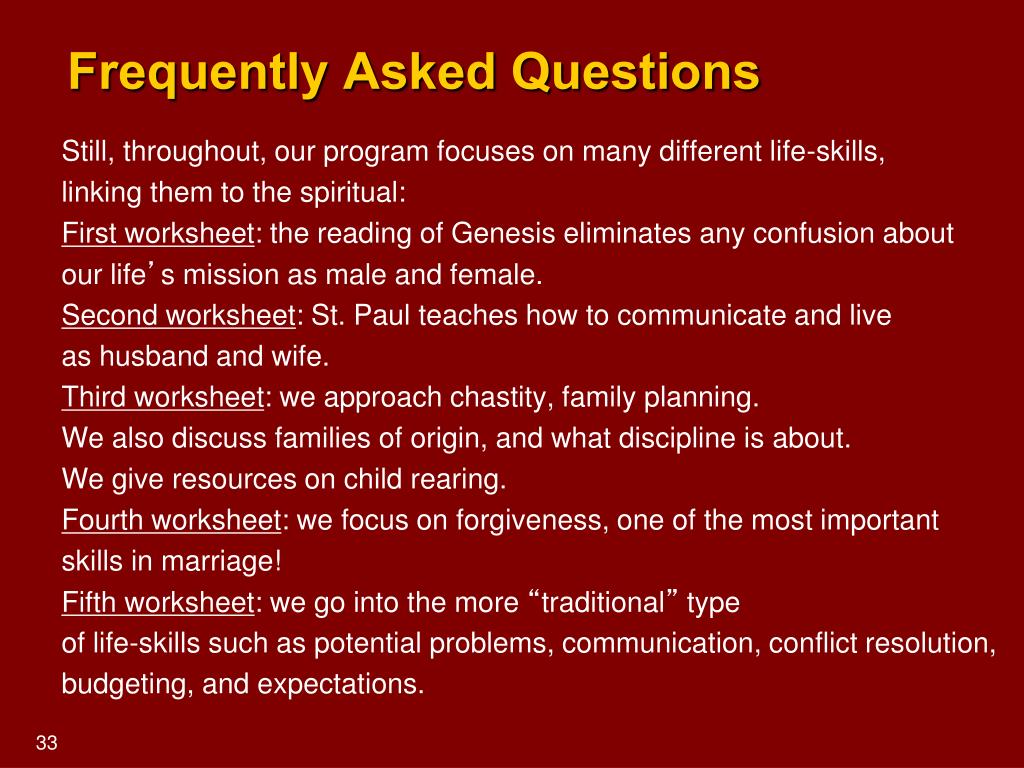 Frequently Asked Questions

Still, throughout, our program focuses on many different life-skills, linking them to the spiritual:
First worksheet: the reading of Genesis eliminates any confusion about our life’s mission as male and female.
Second worksheet: St. Paul teaches how to communicate and live as husband and wife.
Third worksheet: we approach chastity, family planning.
We also discuss families of origin, and what discipline is about.
We give resources on child rearing.
Fourth worksheet: we focus on forgiveness, one of the most important skills in marriage!
Fifth worksheet: we go into the more “traditional” type of life-skills such as potential problems, communication, conflict resolution, budgeting, and expectations.

33